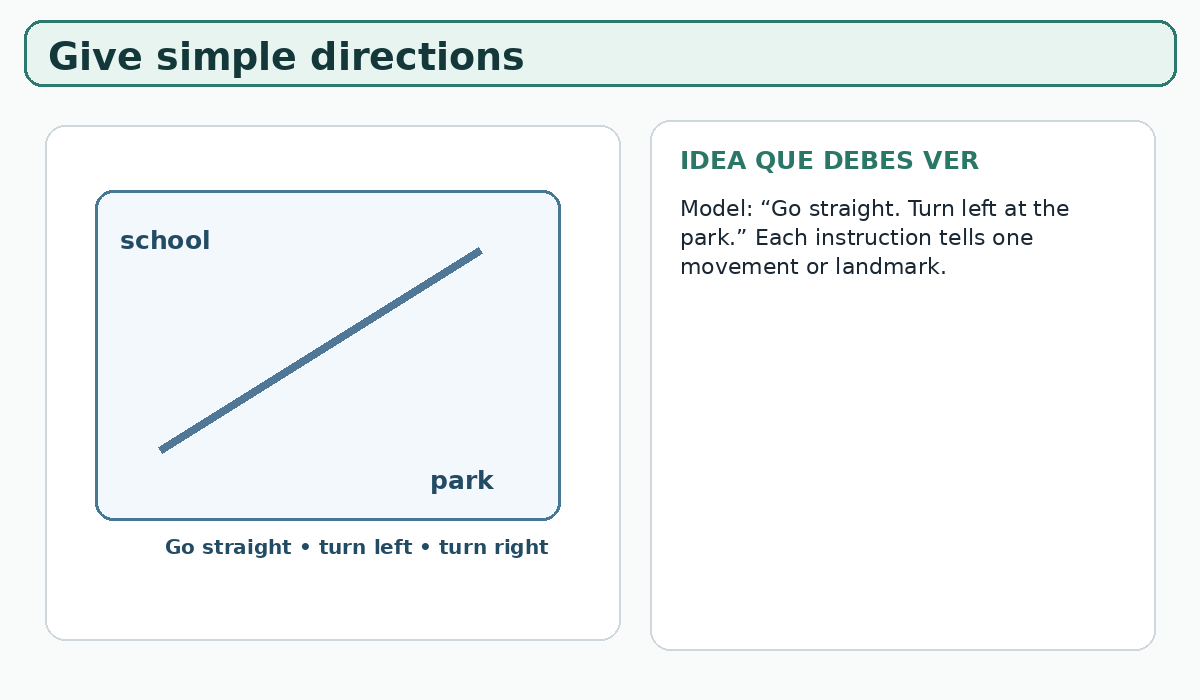 Give simple directions

school

park

Go straight • turn left • turn right

IDEA QUE DEBES VER

Model: “Go straight. Turn left at the park.” Each instruction tells one movement or landmark.